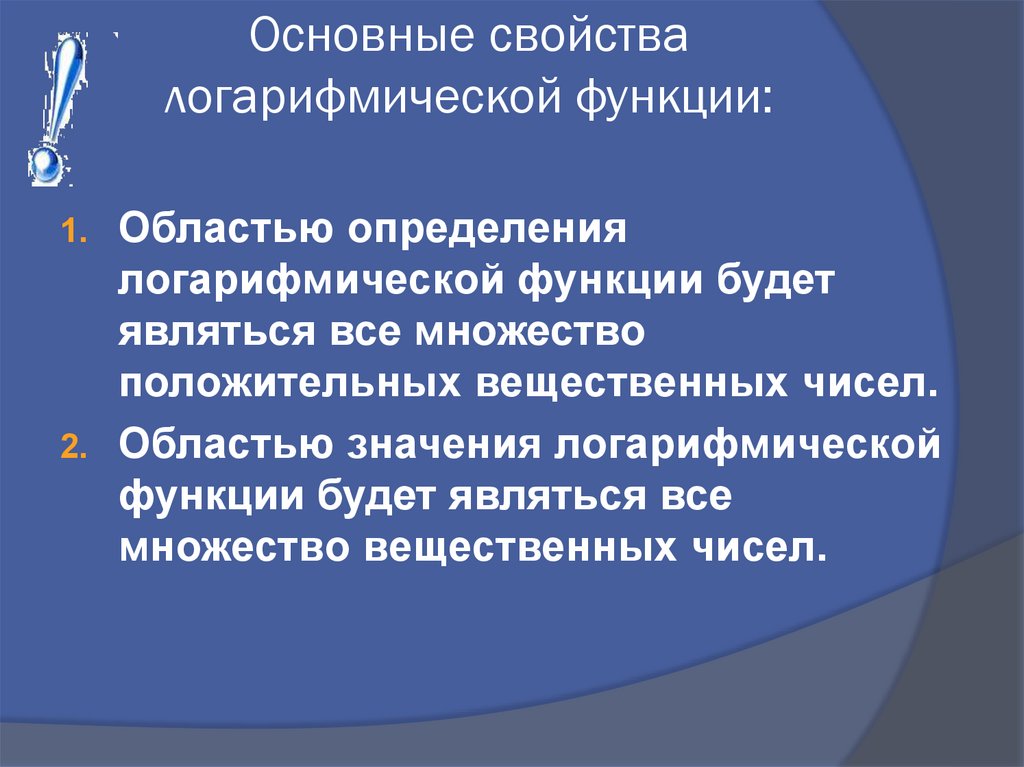 Основные свойства логарифмической функции:

1. Областью определения логарифмической функции будет являться все множество положительных вещественных чисел.
2. Областью значения логарифмической функции будет являться все множество вещественных чисел.